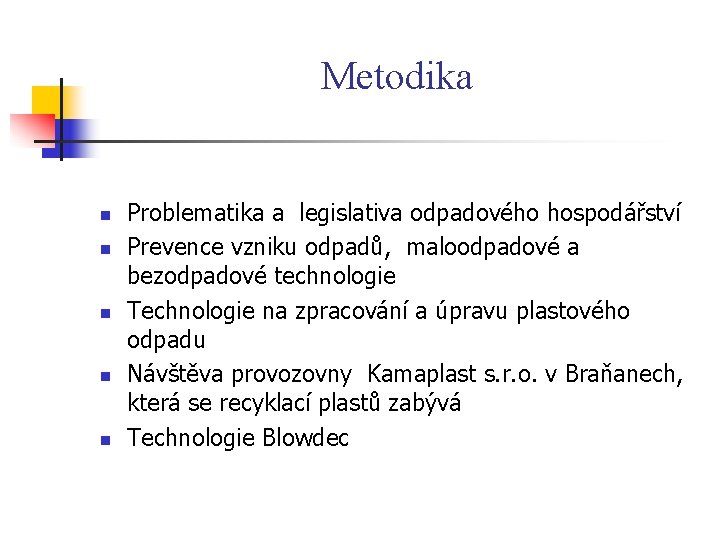 Metodika

- Problematika a legislativa odpadového hospodářství
- Prevence vzniku odpadů, maloodpadové a bezodpadové technologie
- Technologie na zpracování a úpravu plastového odpadu
- Návštěva provozovny Kamaplast s.r.o. v Braňanech, která se recyklací plastů zabývá
- Technologie Blowdec